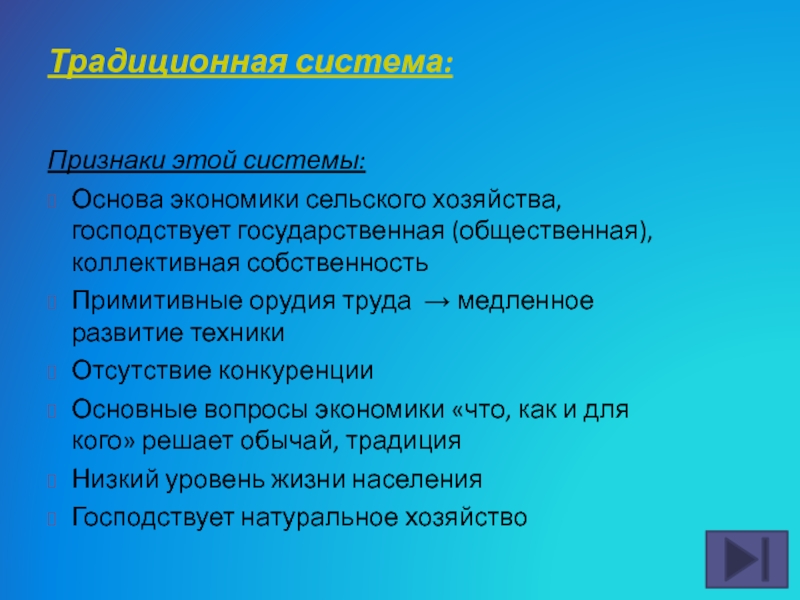 Традиционная система:

Признаки этой системы:

Основа экономики сельского хозяйства, господствует государственная (общественная), коллективная собственность

Примитивные орудия труда → медленное развитие техники

Отсутствие конкуренции

Основные вопросы экономики «что, как и для кого» решает обычай, традиция

Низкий уровень жизни населения

Господствует натуральное хозяйство